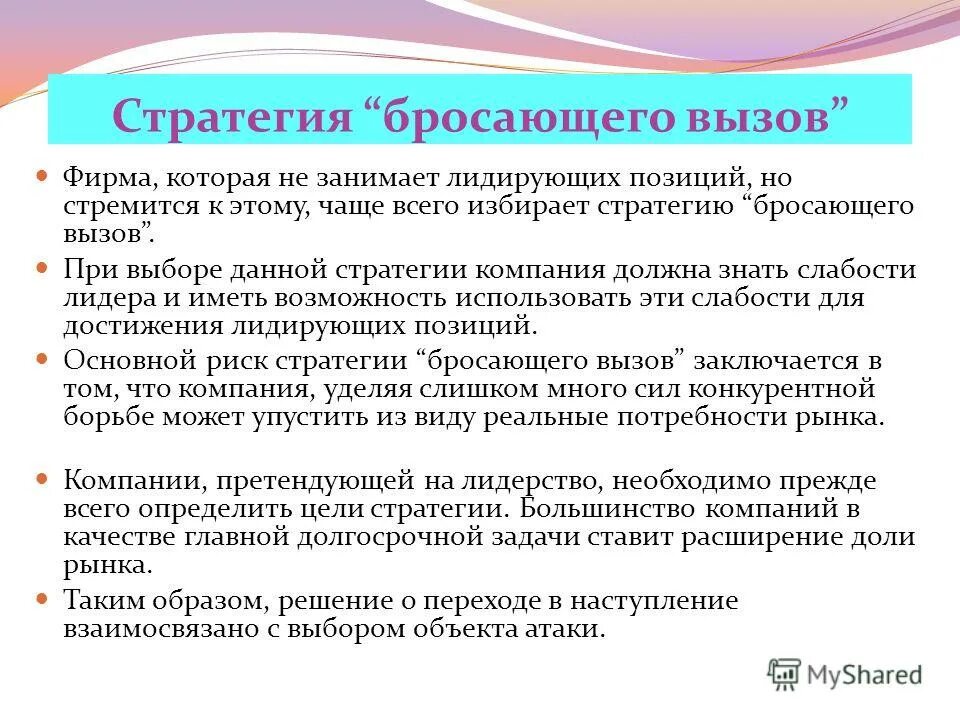 Стратегия “бросающего вызов”

Фирма, которая не занимает лидирующих позиций, но стремится к этому, чаще всего избирает стратегию “бросающего вызов”.

При выборе данной стратегии компания должна знать слабости лидера и иметь возможность использовать эти слабости для достижения лидирующих позиций.

Основной риск стратегии “бросающего вызов” заключается в том, что компания, уделяя слишком много сил конкурентной борьбе может упустить из виду реальные потребности рынка.

Компании, претендующей на лидерство, необходимо прежде всего определить цели стратегии. Большинство компаний в качестве главной долгосрочной задачи ставит расширение доли рынка.

Таким образом, решение о переходе в наступление взаимосвязано с выбором объекта атаки.

MyShared